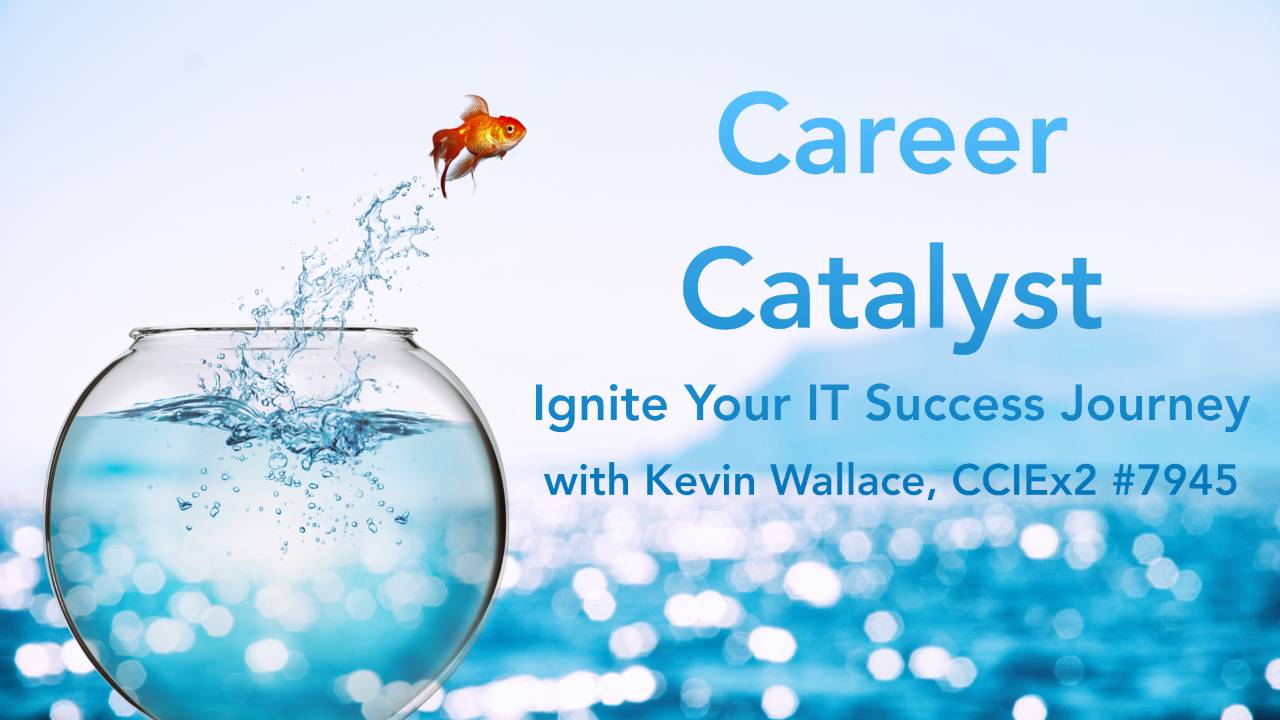 Career Catalyst

Ignite Your IT Success Journey

with Kevin Wallace, CCIEx2 #7945